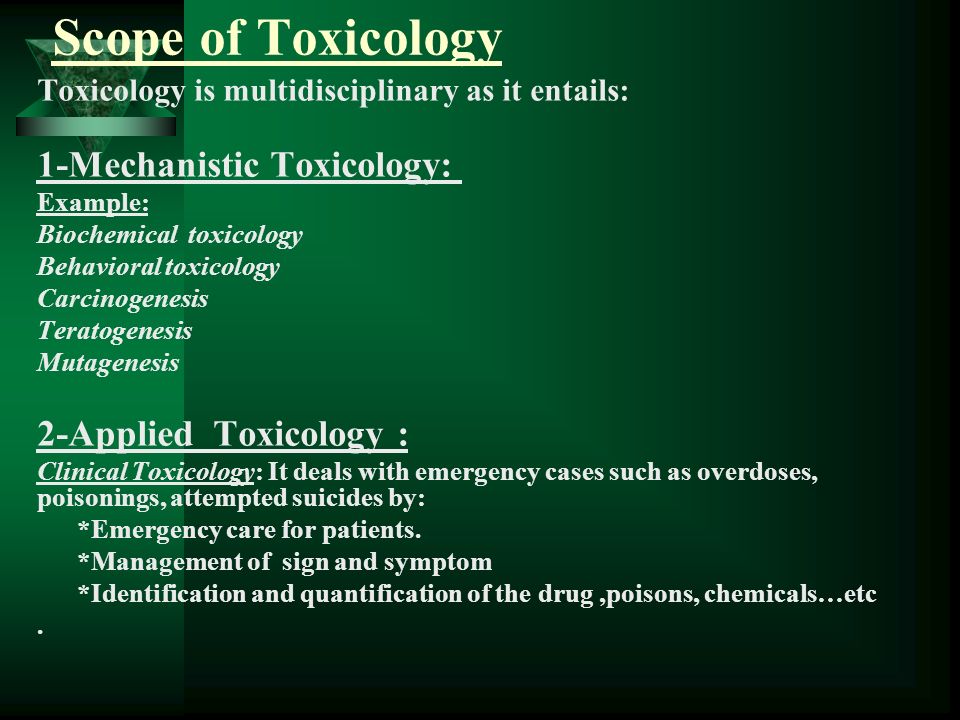 Scope of Toxicology

Toxicology is multidisciplinary as it entails:

1-Mechanistic Toxicology:

Example:
Biochemical toxicology
Behavioral toxicology
Carcinogenesis
Teratogenesis
Mutagenesis

2-Applied Toxicology :

Clinical Toxicology: It deals with emergency cases such as overdoses, poisonings, attempted suicides by:
*Emergency care for patients.
*Management of sign and symptom
*Identification and quantification of the drug ,poisons, chemicals…etc
.